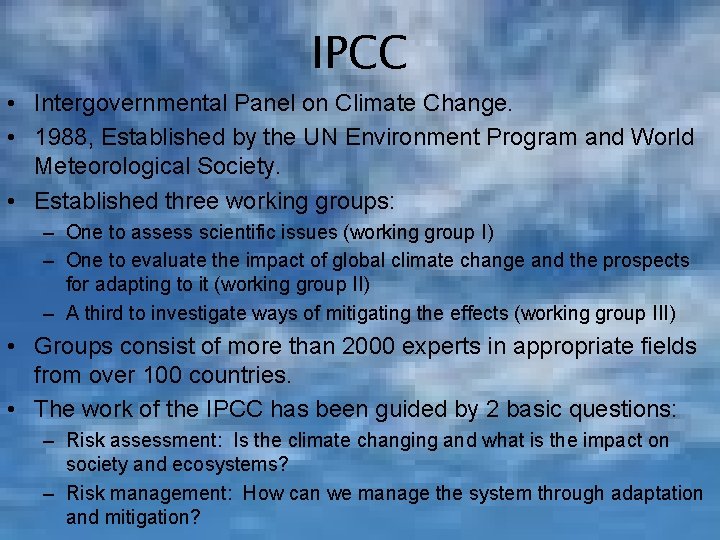 IPCC

• Intergovernmental Panel on Climate Change.
• 1988, Established by the UN Environment Program and World Meteorological Society.
• Established three working groups:
– One to assess scientific issues (working group I)
– One to evaluate the impact of global climate change and the prospects for adapting to it (working group II)
– A third to investigate ways of mitigating the effects (working group III)
• Groups consist of more than 2000 experts in appropriate fields from over 100 countries.
• The work of the IPCC has been guided by 2 basic questions:
– Risk assessment: Is the climate changing and what is the impact on society and ecosystems?
– Risk management: How can we manage the system through adaptation and mitigation?